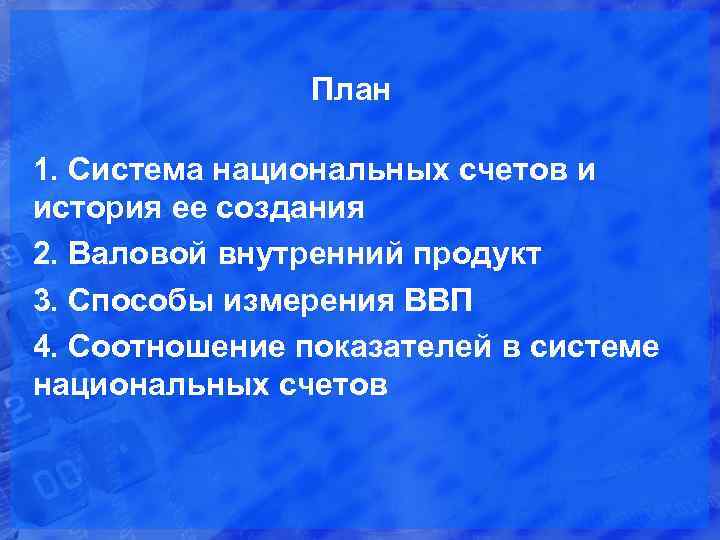 План

1. Система национальных счетов и история ее создания

2. Валовой внутренний продукт

3. Способы измерения ВВП

4. Соотношение показателей в системе национальных счетов